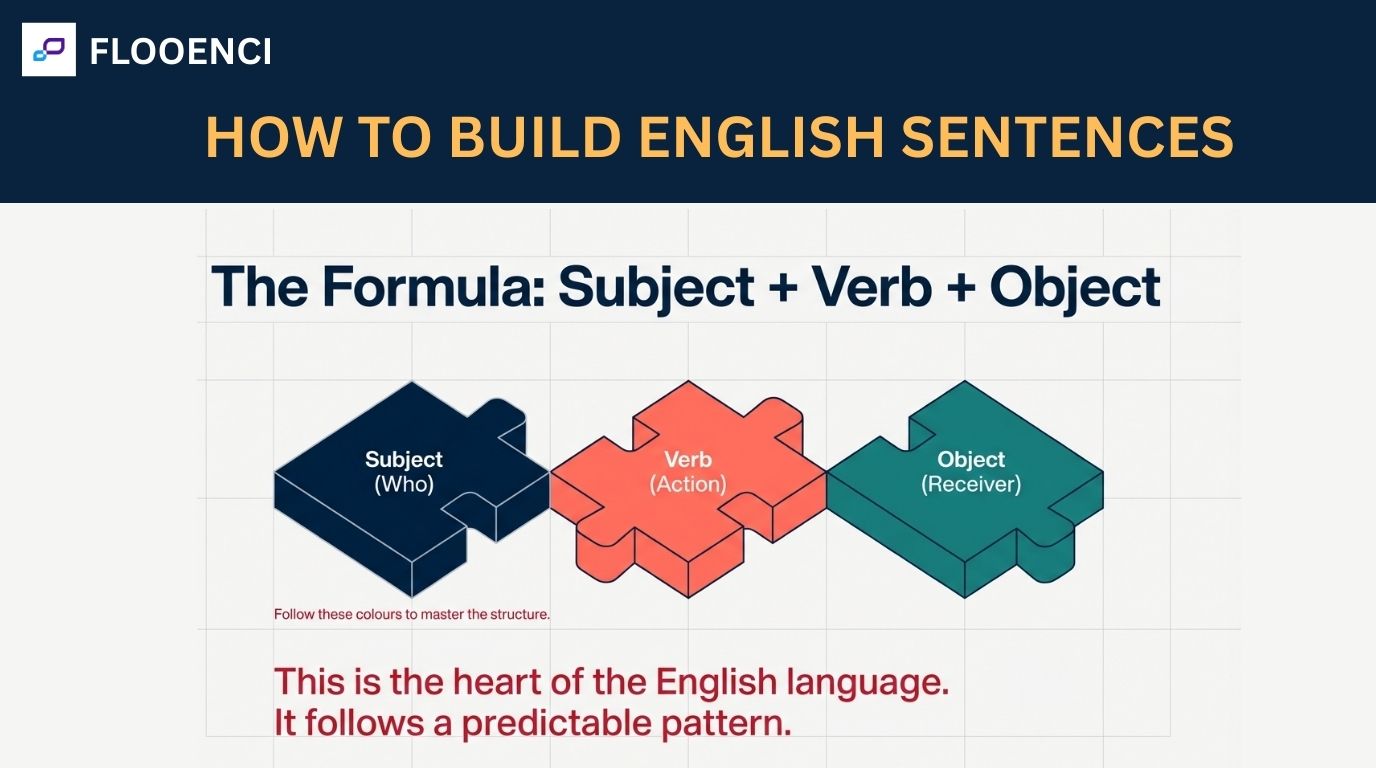 FLOOENCI

HOW TO BUILD ENGLISH SENTENCES

The Formula: Subject + Verb + Object

Subject
(Who)

Verb
(Action)

Object
(Receiver)

Follow these colours to master the structure.

This is the heart of the English language.
It follows a predictable pattern.